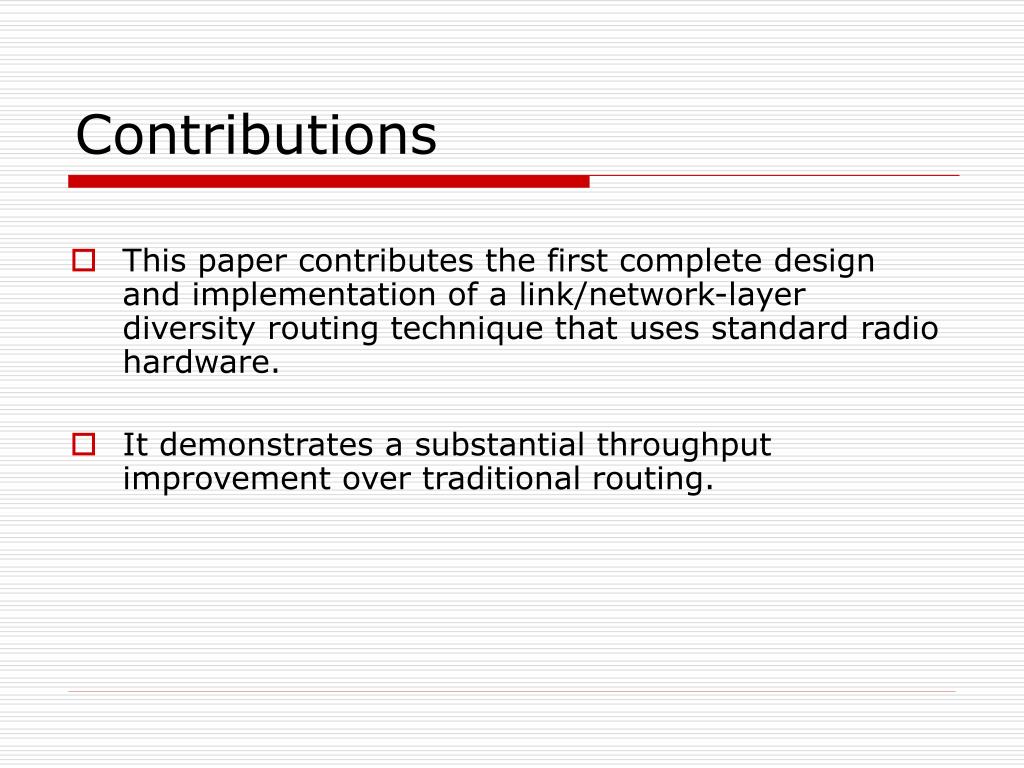 Contributions

This paper contributes the first complete design and implementation of a link/network-layer diversity routing technique that uses standard radio hardware.

It demonstrates a substantial throughput improvement over traditional routing.